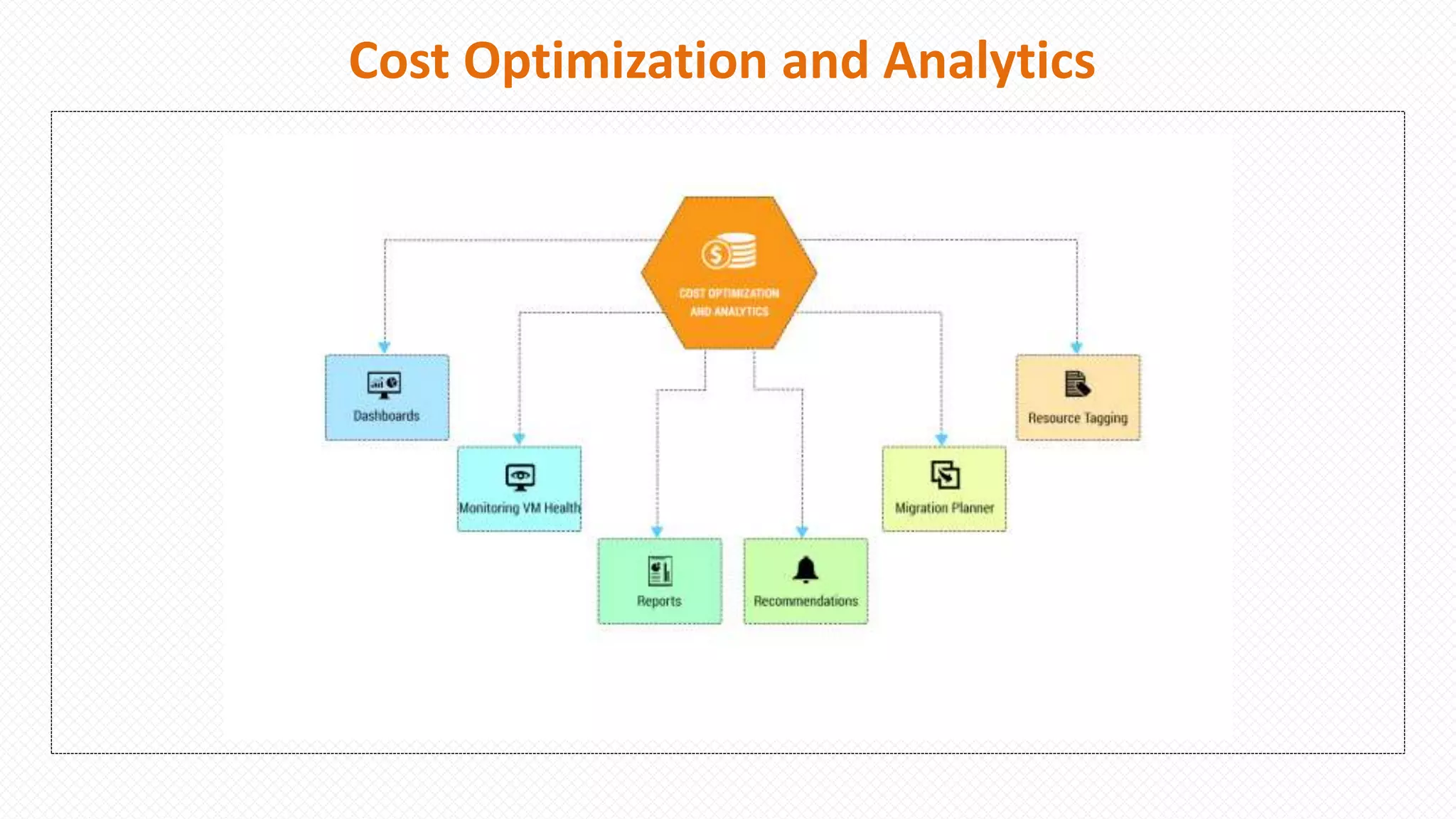 Cost Optimization and Analytics

COST OPTIMIZATION AND ANALYTICS

Dashboards

Monitoring VM Health

Reports

Recommendations

Migration Planner

Resource Tagging